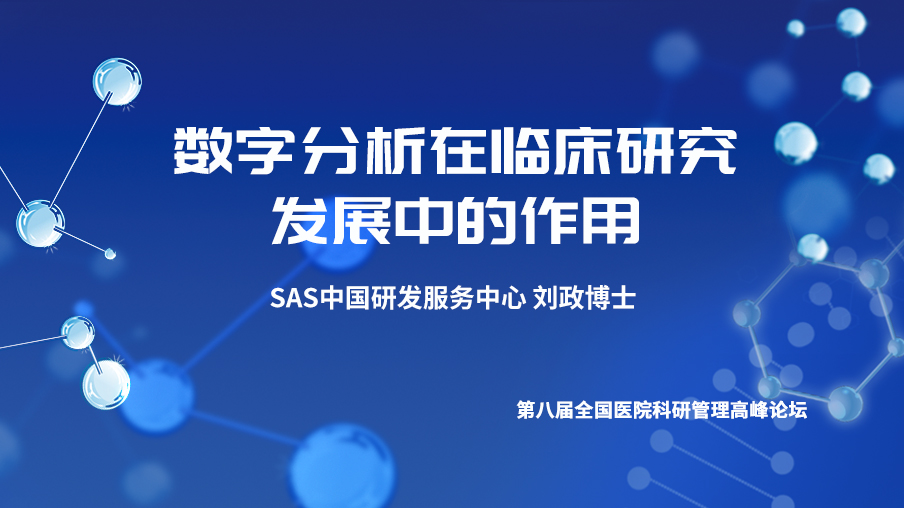 数字分析在临床研究发展中的作用

SAS中国研发服务中心 刘政博士

第八届全国医院科研管理高峰论坛